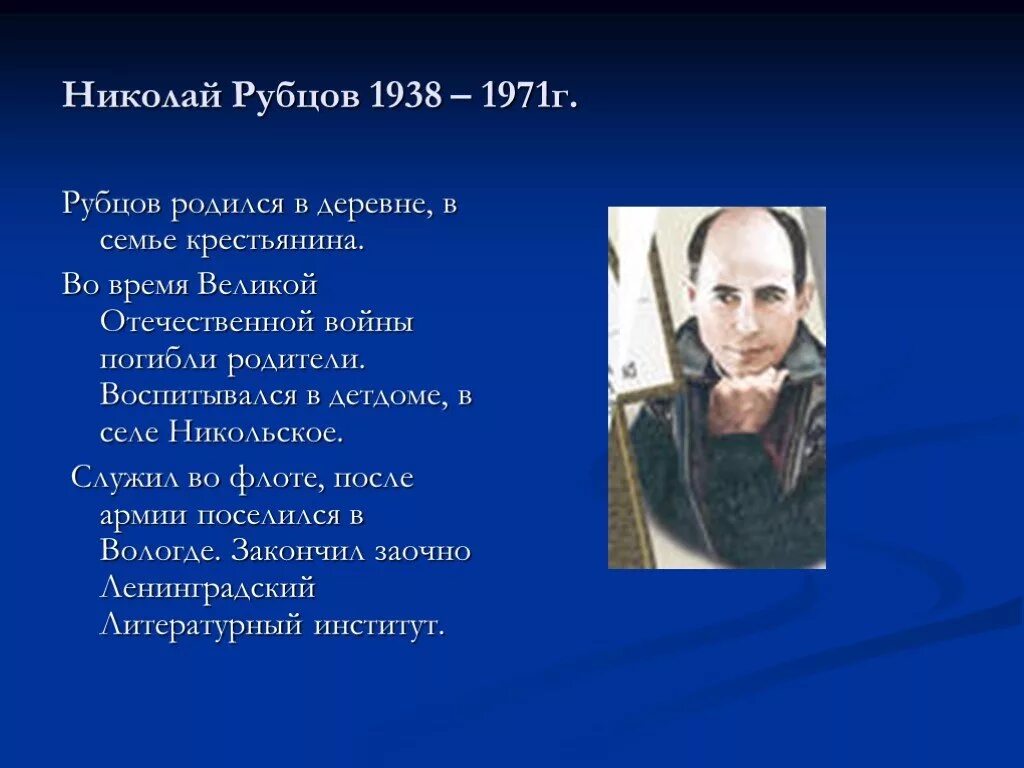 Николай Рубцов 1938 – 1971г.

Рубцов родился в деревне, в семье крестьянина.

Во время Великой Отечественной войны погибли родители. Воспитывался в детдоме, в селе Никольское.

Служил во флоте, после армии поселился в Вологде. Закончил заочно Ленинградский Литературный институт.